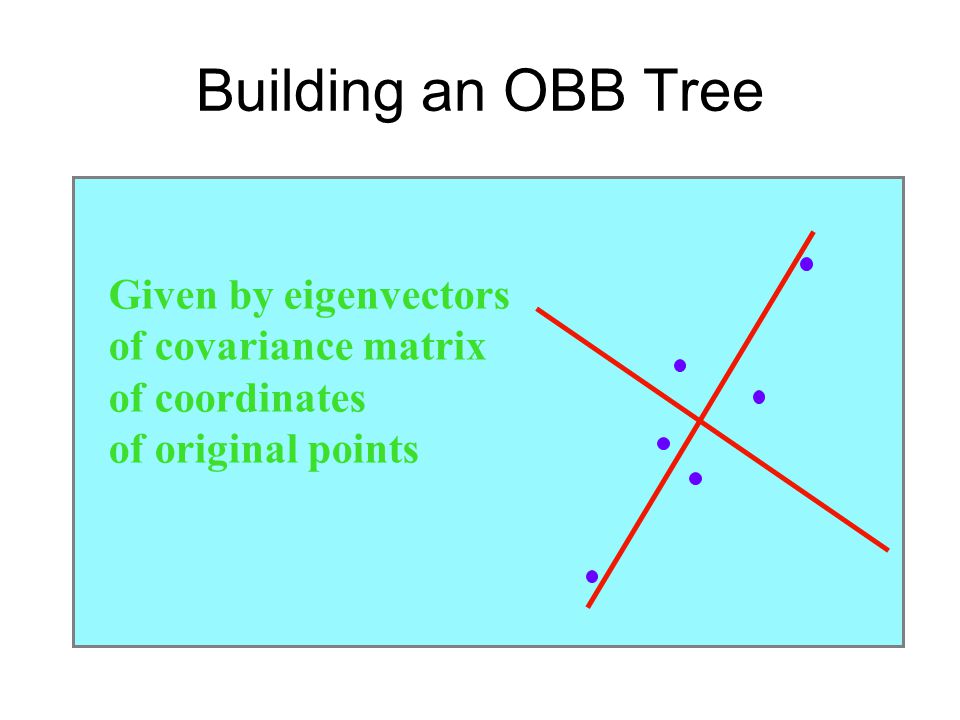 Building an OBB Tree

Given by eigenvectors of covariance matrix of coordinates of original points